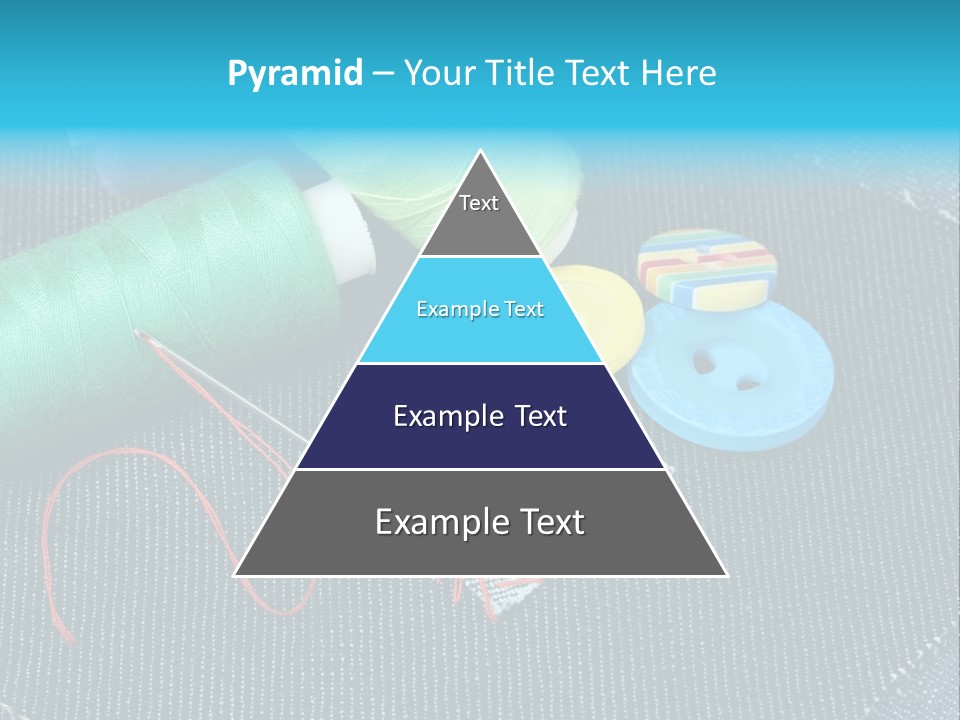 Pyramid – Your Title Text Here

Text

Example Text

Example Text

Example Text